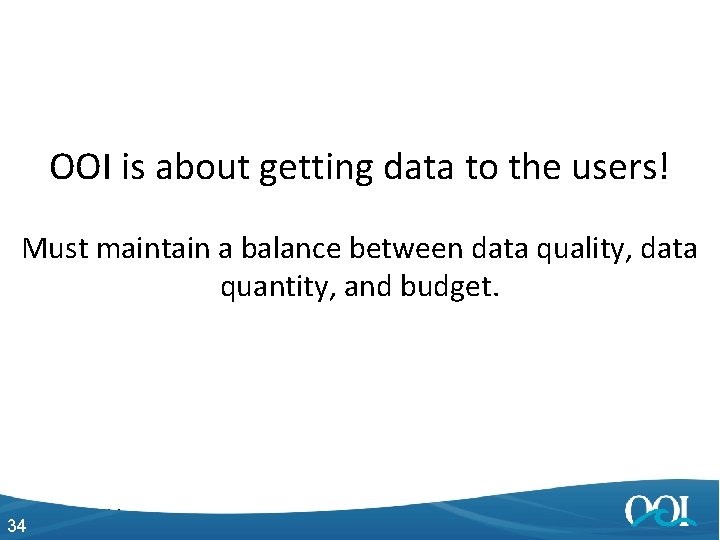 OOI is about getting data to the users!

Must maintain a balance between data quality, data quantity, and budget.

34

OOI